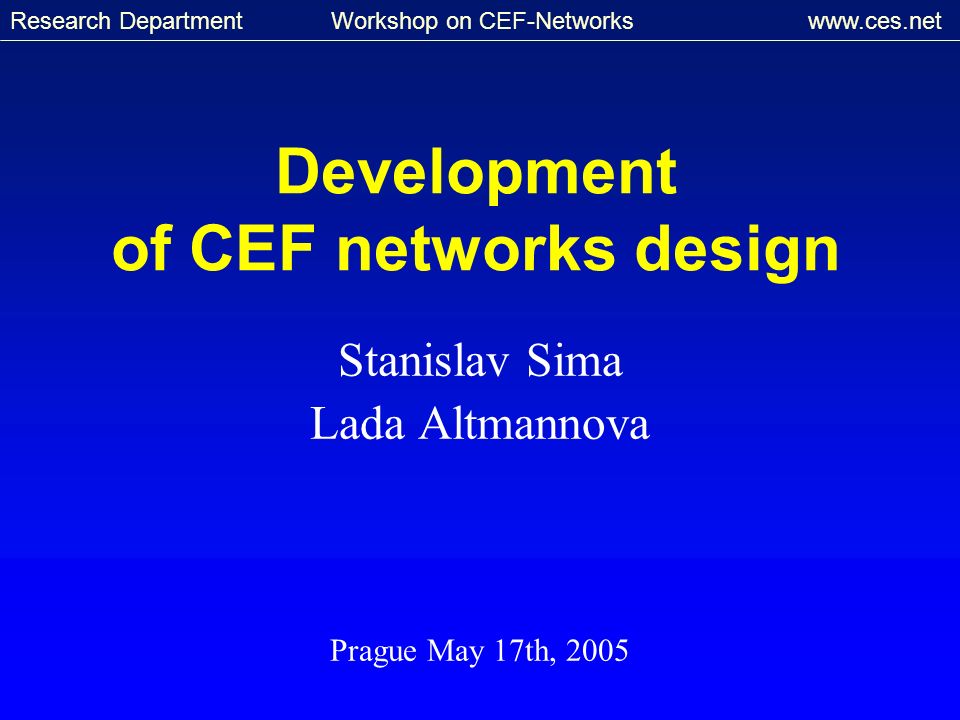 Research Department Workshop on CEF-Networks www.ces.net

Development of CEF networks design

Stanislav Sima
Lada Altmannova

Prague May 17th, 2005